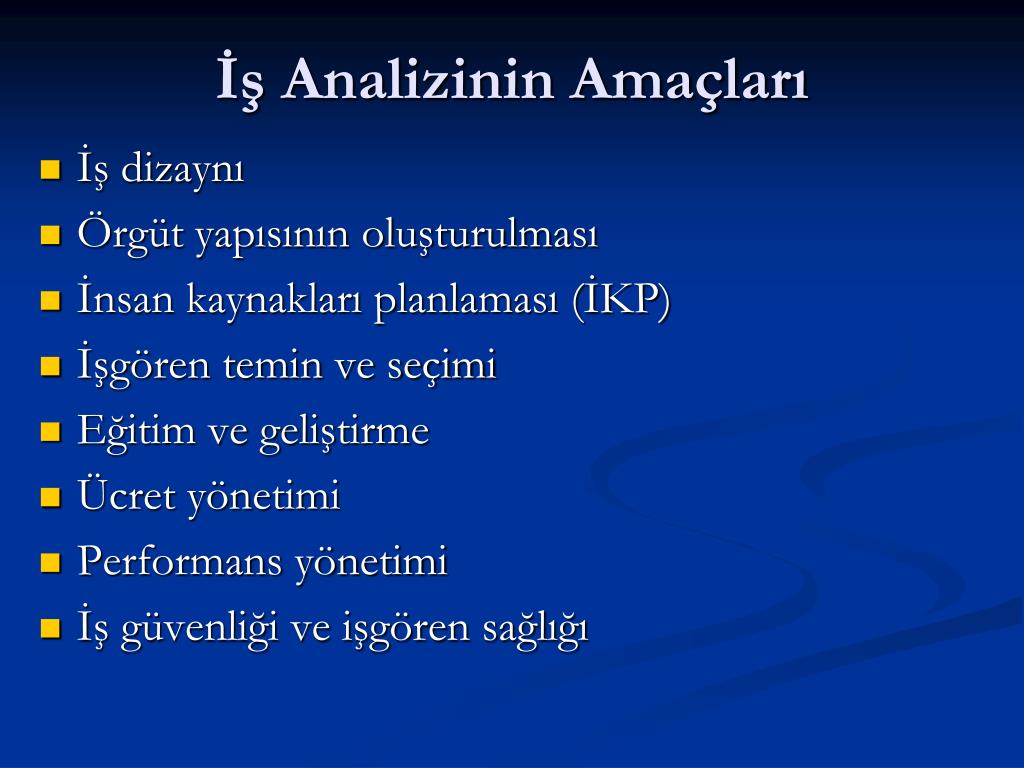 İş Analizinin Amaçları

- İş dizaynı
- Örgüt yapısının oluşturulması
- İnsan kaynakları planlaması (İKP)
- İşgören temin ve seçimi
- Eğitim ve geliştirme
- Ücret yönetimi
- Performans yönetimi
- İş güvenliği ve işgören sağlığı